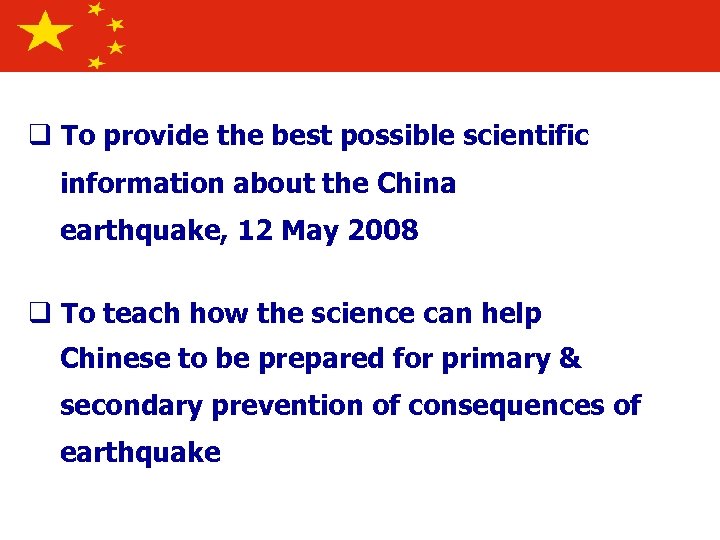 ❑ To provide the best possible scientific information about the China earthquake, 12 May 2008

❑ To teach how the science can help Chinese to be prepared for primary & secondary prevention of consequences of earthquake